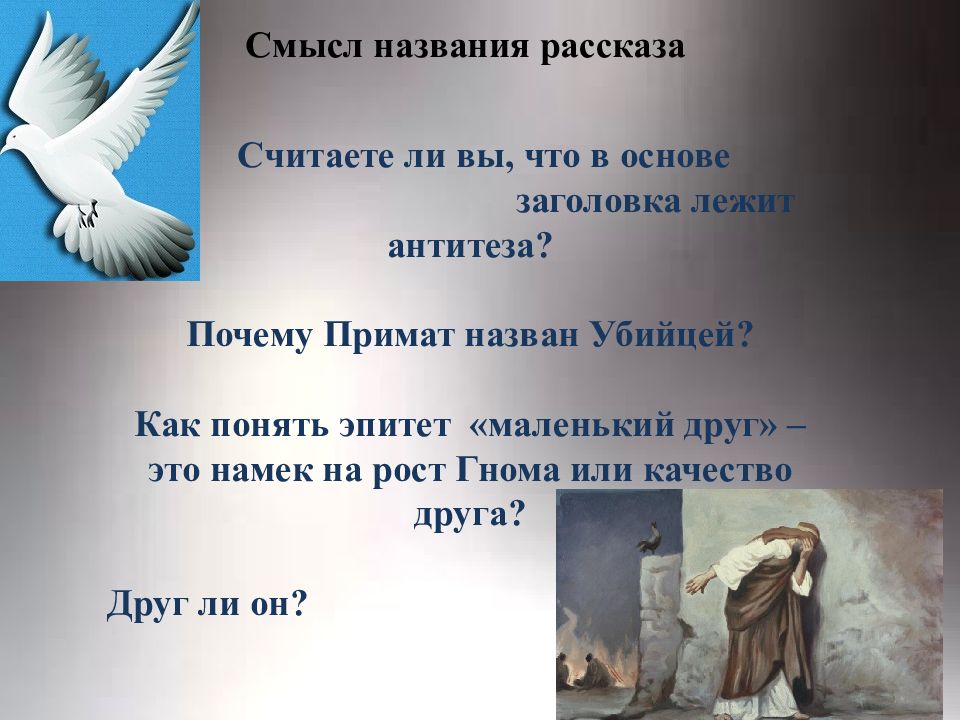 Смысл названия рассказа

Считаете ли вы, что в основе заголовка лежит антитеза?

Почему Примат назван Убийцей?

Как понять эпитет «маленький друг» – это намек на рост Гнома или качество друга?

Друг ли он?